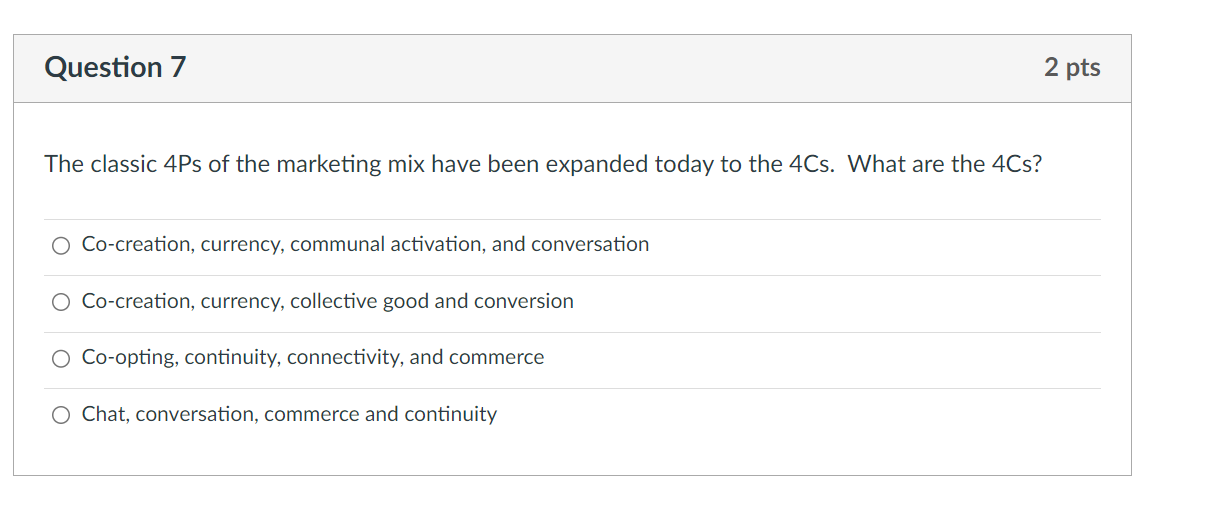 Question 7

2 pts

The classic 4Ps of the marketing mix have been expanded today to the 4Cs.  What are the 4Cs?

Co-creation, currency, communal activation, and conversation

Co-creation, currency, collective good and conversion

Co-opting, continuity, connectivity, and commerce

Chat, conversation, commerce and continuity